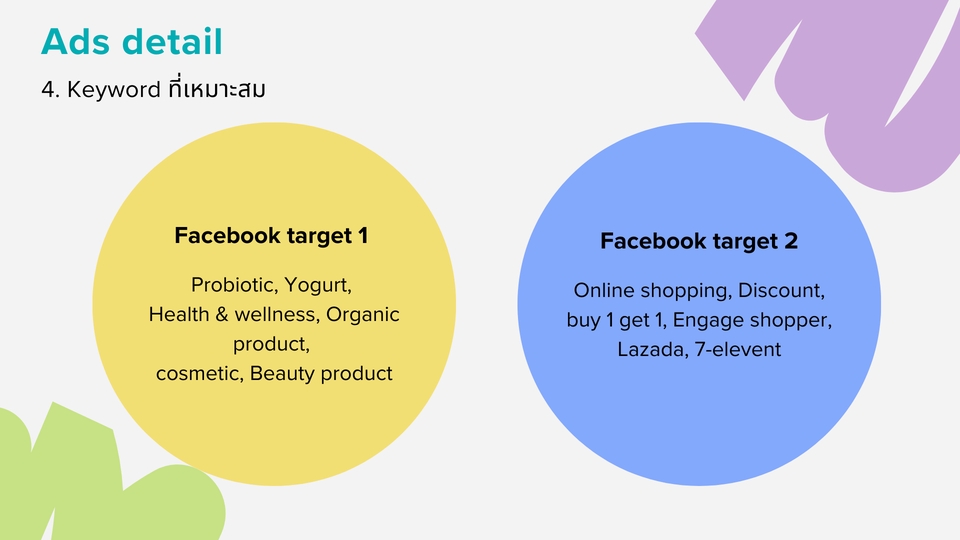 Ads detail

4. Keyword ที่เหมาะสม

Facebook target 1

Probiotic, Yogurt, Health & wellness, Organic product, cosmetic, Beauty product

Facebook target 2

Online shopping, Discount, buy 1 get 1, Engage shopper, Lazada, 7-elevent